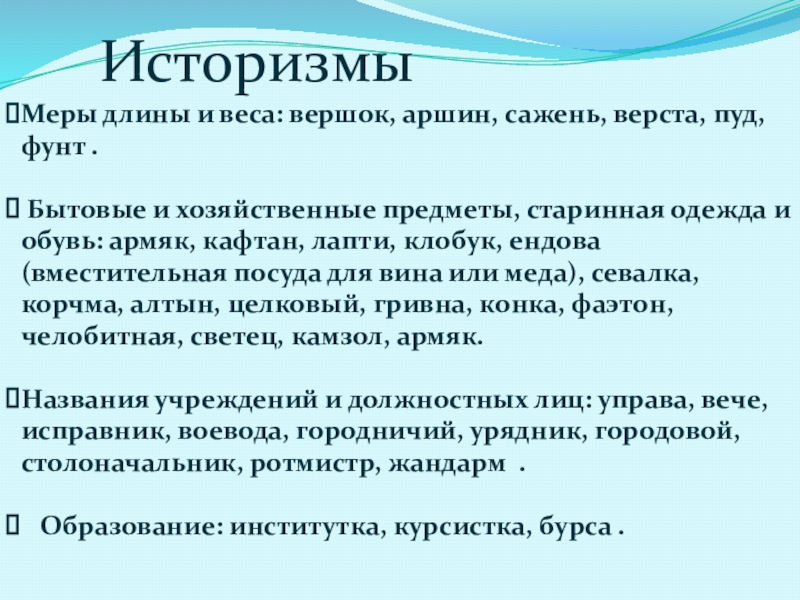 Историзмы

Меры длины и веса: вершок, аршин, сажень, верста, пуд, фунт .

Бытовые и хозяйственные предметы, старинная одежда и обувь: армяк, кафтан, лапти, клобук, ендова (вместительная посуда для вина или меда), севалка, корчма, алтын, целковый, гривна, конка, фаэтон, челобитная, светец, камзол, армяк.

Названия учреждений и должностных лиц: управа, вече, исправник, воевода, городничий, урядник, городовой, столоначальник, ротмистр, жандарм .

Образование: институтка, курсистка, бурса .